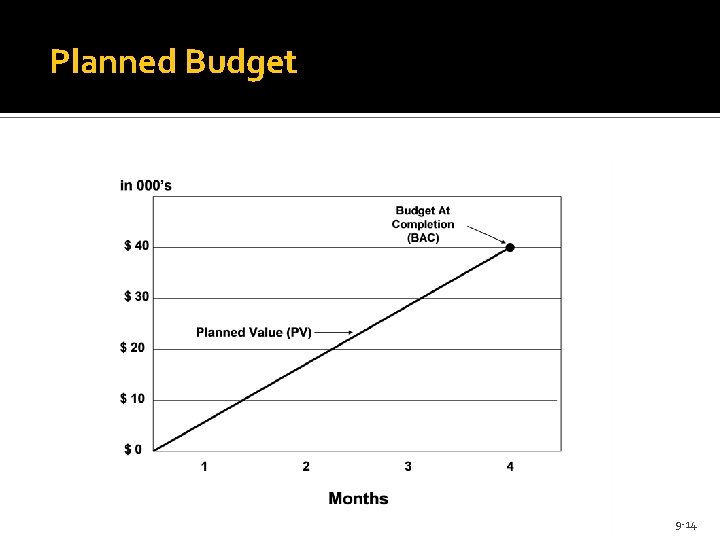 Planned Budget

in 000's

Budget At Completion (BAC)

$ 40

$ 30

Planned Value (PV)

$ 20

$ 10

$ 0

1

2

3

4

Months

9-14